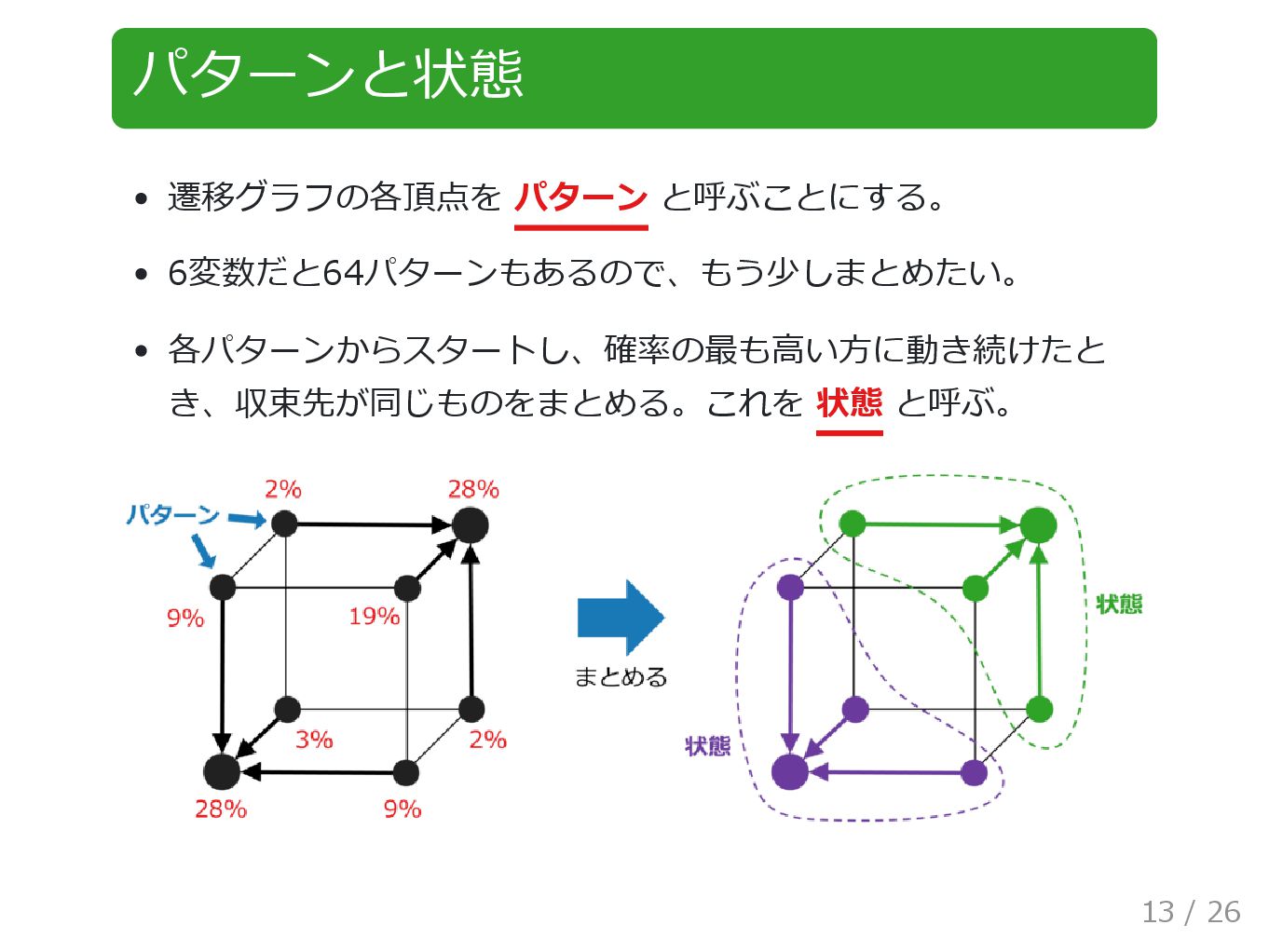 パターンと状態

• 遷移グラフの各頂点を パターン と呼ぶことにする。

• 6変数だと64パターンもあるので、もう少しまとめたい。

• 各パターンからスタートし、確率の最も高い方に動き続けたとき、収束先が同じものをまとめる。これを 状態 と呼ぶ。

パターン
2%
28%
9%
19%
3%
2%
28%
9%

まとめる

状態
状態

13 / 26